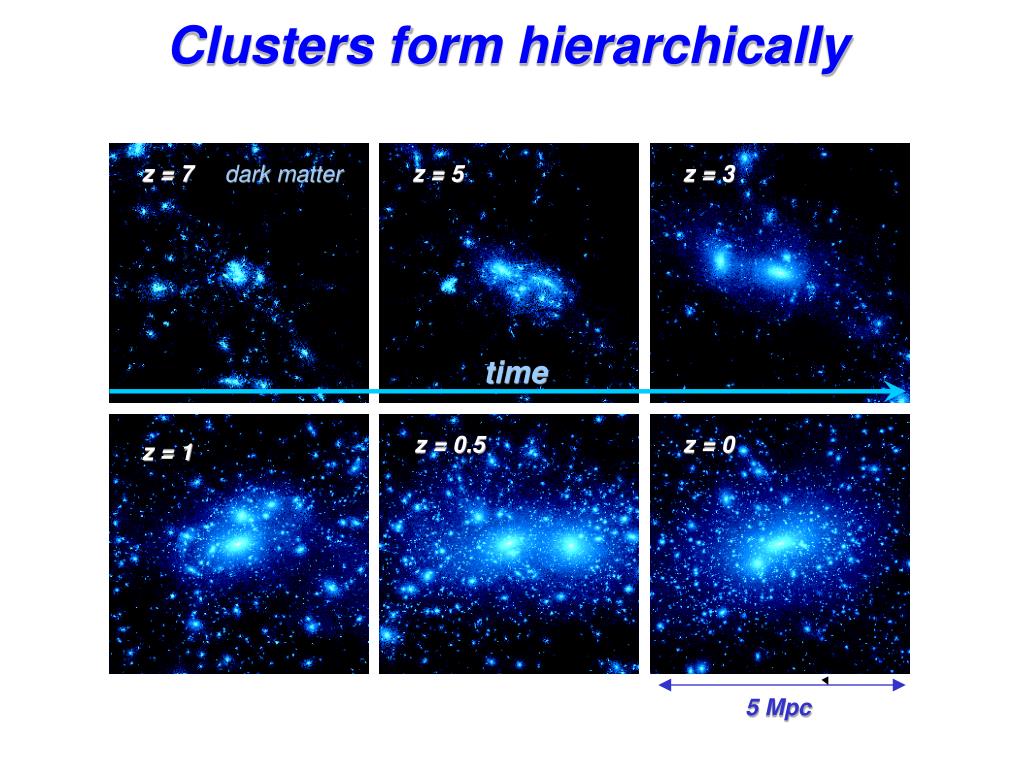 Clusters form hierarchically

z = 7 dark matter

z = 5

z = 3

time

z = 1

z = 0.5

z = 0

5 Mpc